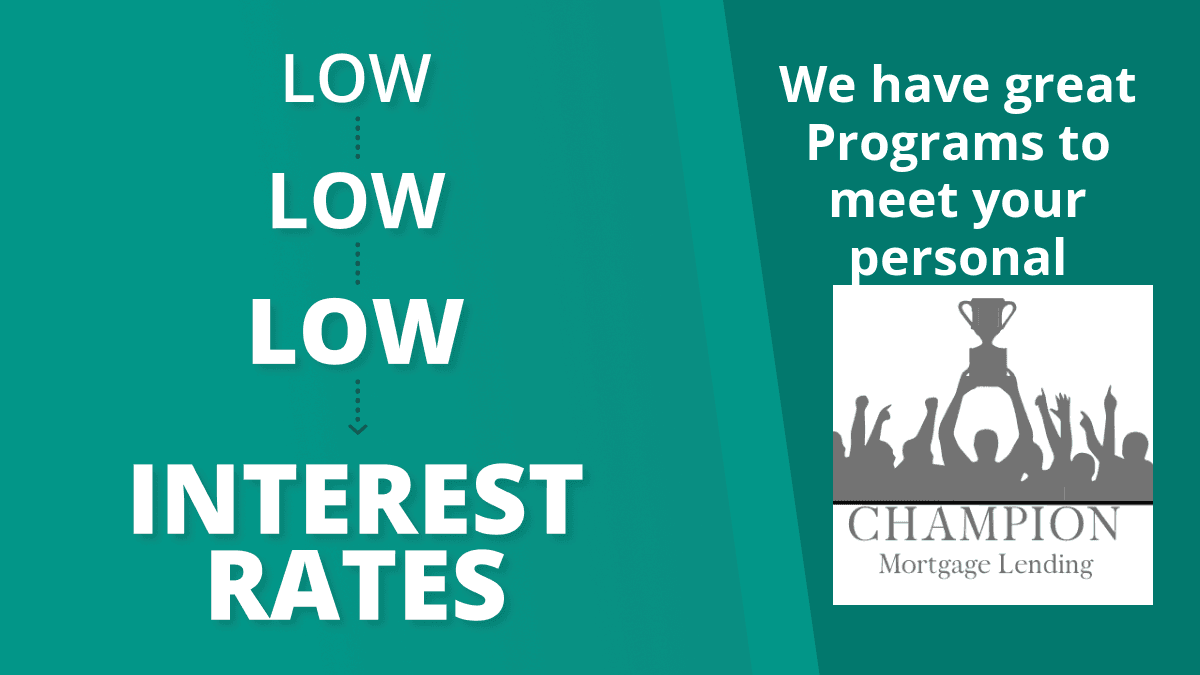 LOW
LOW
LOW
INTEREST RATES

We have great Programs to meet your personal

CHAMPION
Mortgage Lending